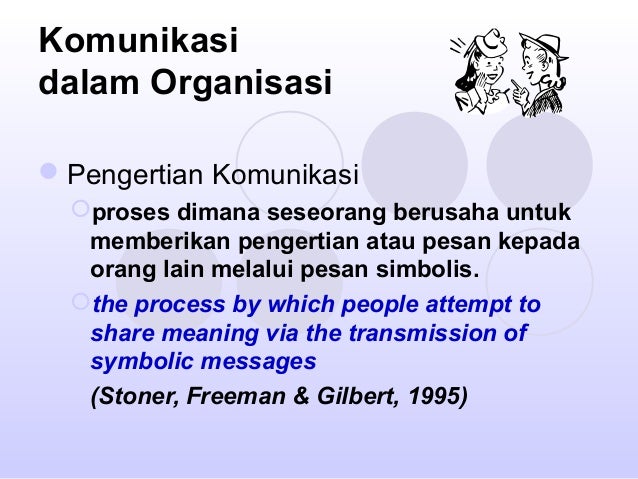 Komunikasi dalam Organisasi

Pengertian Komunikasi

proses dimana seseorang berusaha untuk memberikan pengertian atau pesan kepada orang lain melalui pesan simbolis.

the process by which people attempt to share meaning via the transmission of symbolic messages

(Stoner, Freeman & Gilbert, 1995)